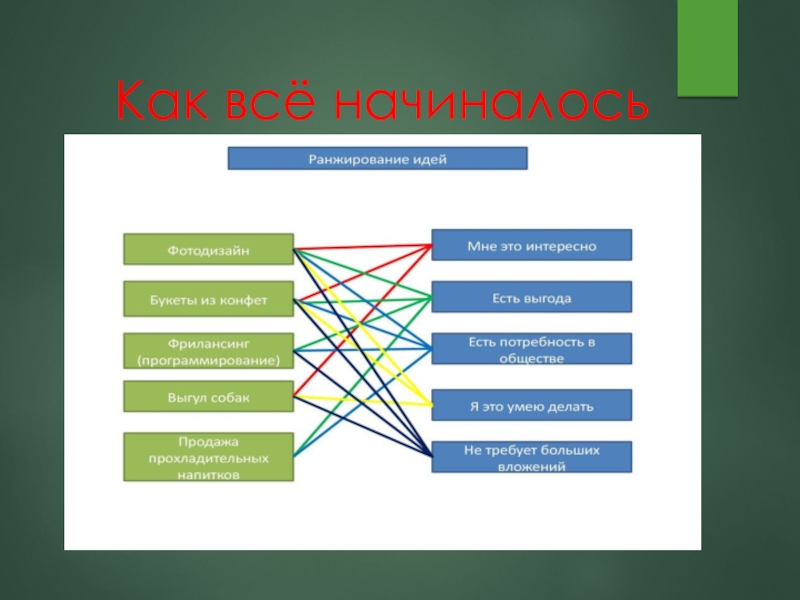 Как всё начиналось

Ранжирование идей

Фотодизайн

Букеты из конфет

Фрилансинг (программирование)

Выгул собак

Продажа прохладительных напитков

Мне это интересно

Есть выгода

Есть потребность в обществе

Я это умею делать

Не требует больших вложений